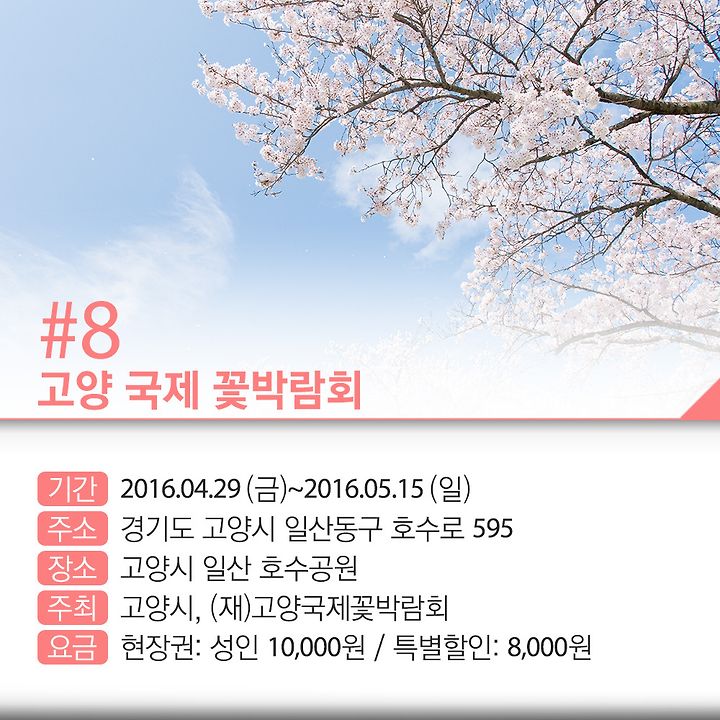 #8
고양 국제 꽃박람회

기간 2016.04.29 (금)~2016.05.15 (일)
주소 경기도 고양시 일산동구 호수로 595
장소 고양시 일산 호수공원
주최 고양시, (재)고양국제꽃박람회
요금 현장권: 성인 10,000원 / 특별할인: 8,000원